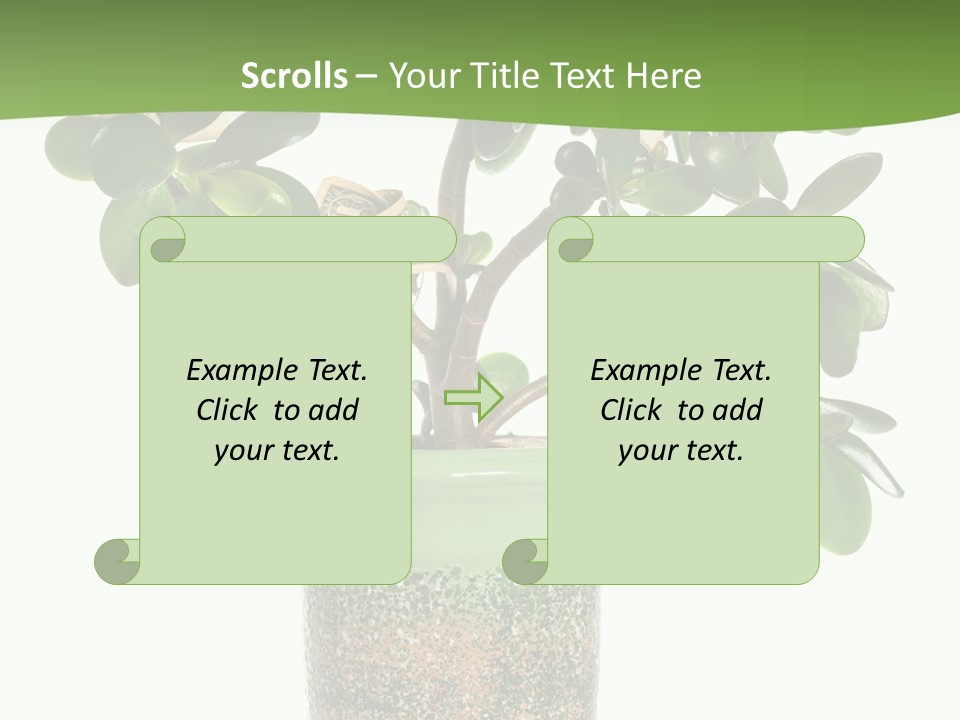 Scrolls – Your Title Text Here

Example Text. Click to add your text.

Example Text. Click to add your text.